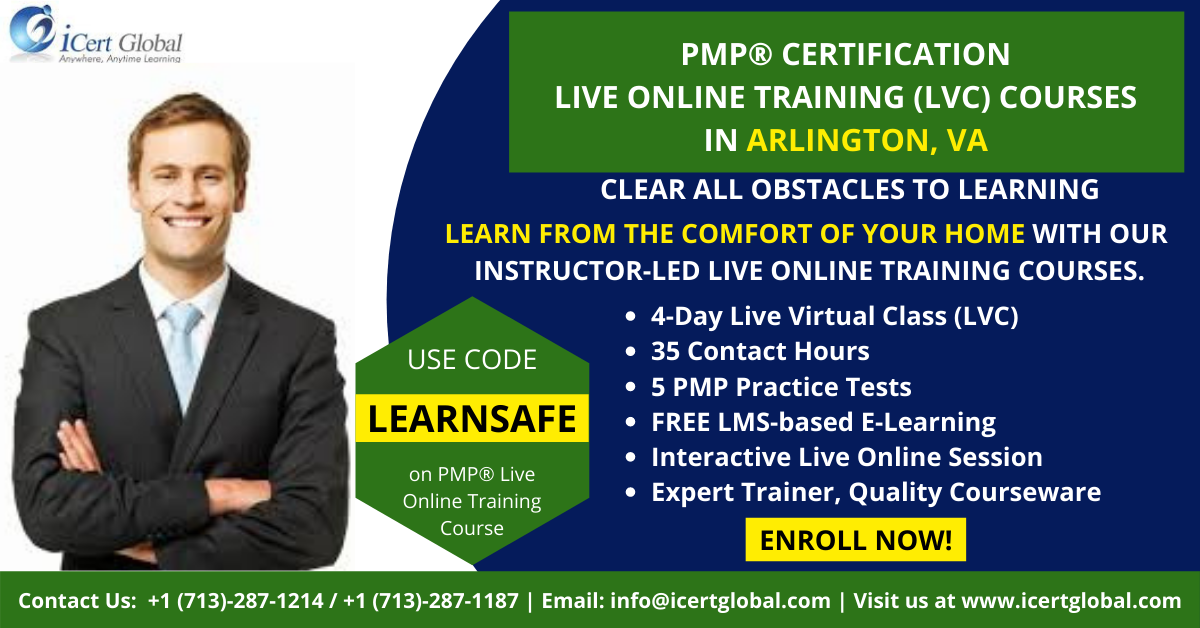 iCert Global
Anywhere, Anytime Learning

PMP® CERTIFICATION
LIVE ONLINE TRAINING (LVC) COURSES
IN ARLINGTON, VA

CLEAR ALL OBSTACLES TO LEARNING

LEARN FROM THE COMFORT OF YOUR HOME WITH OUR INSTRUCTOR-LED LIVE ONLINE TRAINING COURSES.

USE CODE
LEARNSAFE
on PMP® Live Online Training Course

- 4-Day Live Virtual Class (LVC)
- 35 Contact Hours
- 5 PMP Practice Tests
- FREE LMS-based E-Learning
- Interactive Live Online Session
- Expert Trainer, Quality Courseware

ENROLL NOW!

Contact Us: +1 (713)-287-1214 / +1 (713)-287-1187 | Email: info@icertglobal.com | Visit us at www.icertglobal.com